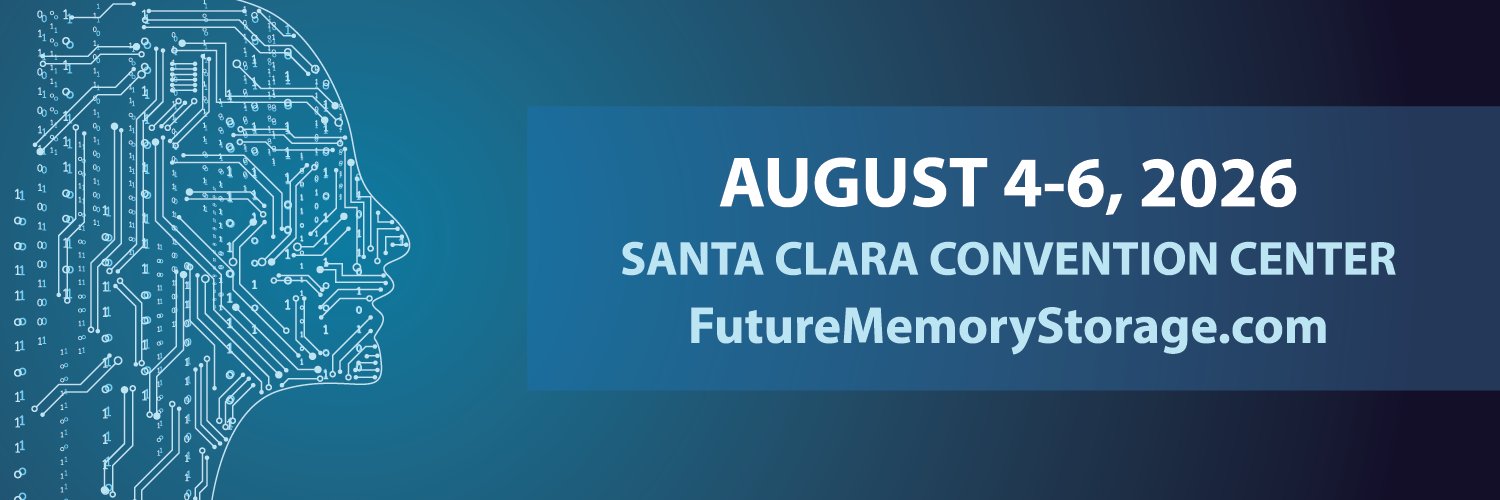 AUGUST 4-6, 2026
SANTA CLARA CONVENTION CENTER
FutureMemoryStorage.com